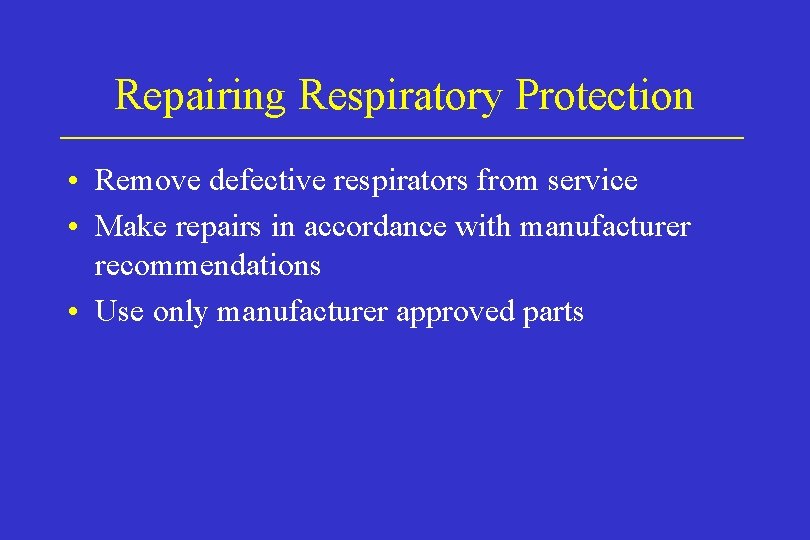 Repairing Respiratory Protection

• Remove defective respirators from service
• Make repairs in accordance with manufacturer recommendations
• Use only manufacturer approved parts